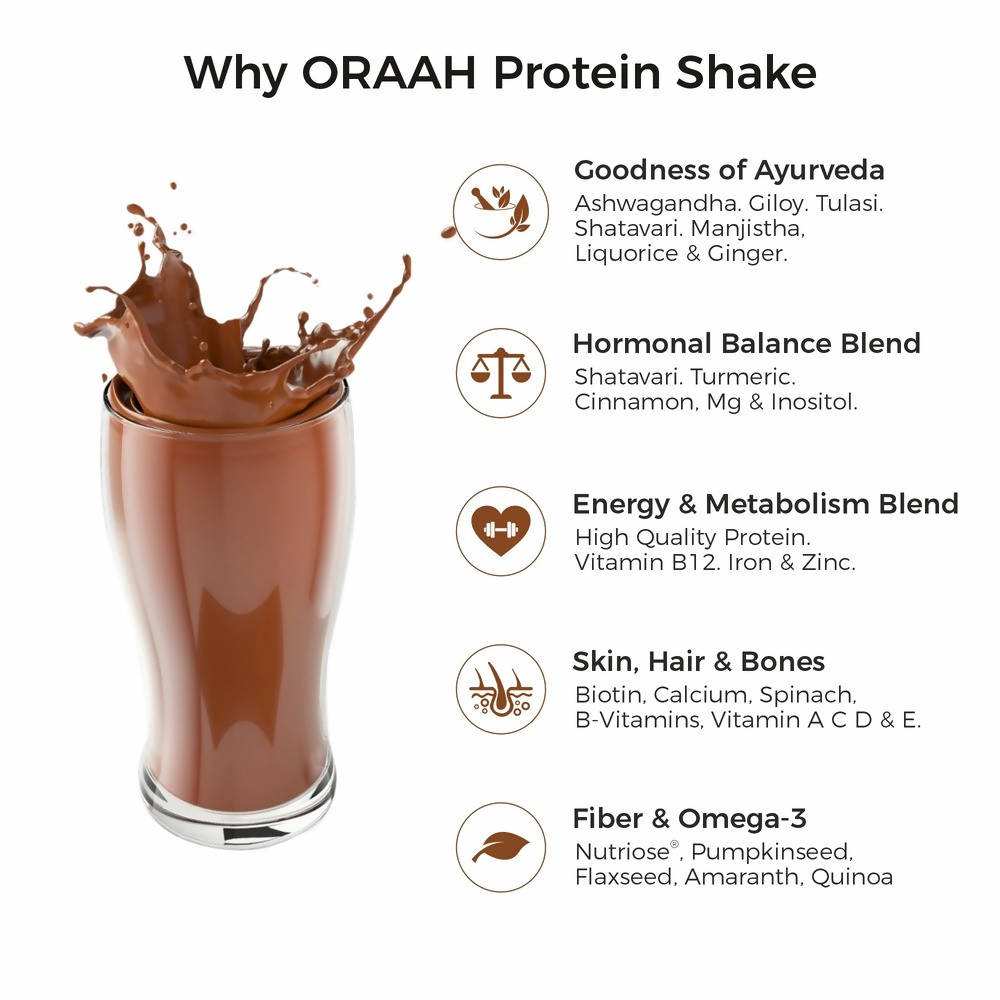 Why ORAAH Protein Shake

Goodness of Ayurveda
Ashwagandha. Giloy. Tulasi. Shatavari. Manjistha, Liquorice & Ginger.

Hormonal Balance Blend
Shatavari. Turmeric. Cinnamon, Mg & Inositol.

Energy & Metabolism Blend
High Quality Protein. Vitamin B12. Iron & Zinc.

Skin, Hair & Bones
Biotin, Calcium, Spinach, B-Vitamins, Vitamin A C D & E.

Fiber & Omega-3
Nutriose®, Pumpkinseed, Flaxseed, Amaranth, Quinoa